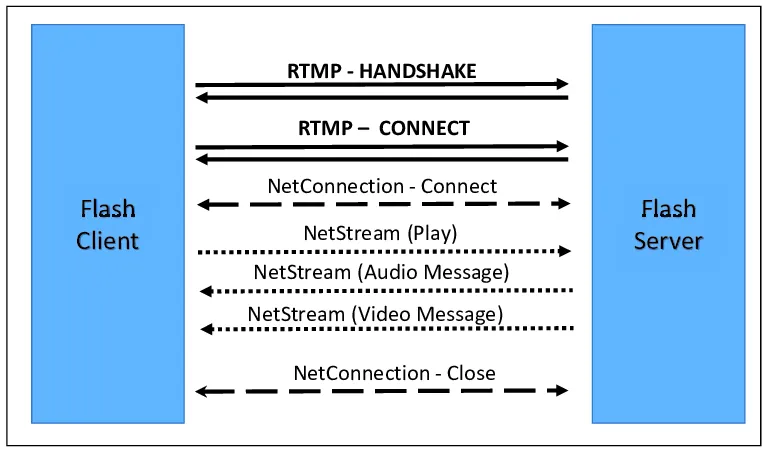 Flash Client

RTMP - HANDSHAKE

RTMP – CONNECT

NetConnection - Connect

NetStream (Play)

NetStream (Audio Message)

NetStream (Video Message)

NetConnection - Close

Flash Server